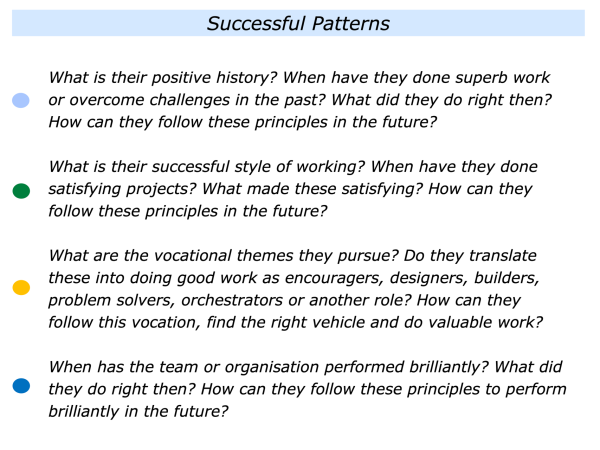 Successful Patterns

What is their positive history? When have they done superb work or overcome challenges in the past? What did they do right then? How can they follow these principles in the future?

What is their successful style of working? When have they done satisfying projects? What made these satisfying? How can they follow these principles in the future?

What are the vocational themes they pursue? Do they translate these into doing good work as encouragers, designers, builders, problem solvers, orchestrators or another role? How can they follow this vocation, find the right vehicle and do valuable work?

When has the team or organisation performed brilliantly? What did they do right then? How can they follow these principles to perform brilliantly in the future?